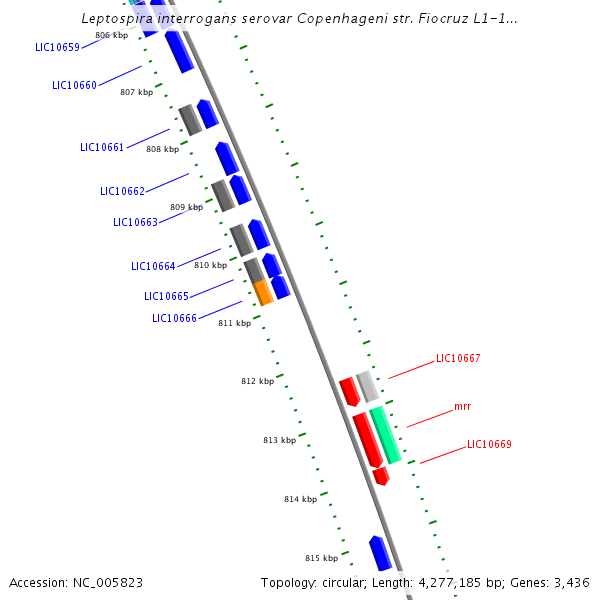 Leptospira interrogans serovar Copenhageni str. Fiocruz L1-1...

806 kbp
LIC10659
LIC10660
807 kbp
LIC10661
808 kbp
LIC10662
809 kbp
LIC10663
LIC10664
810 kbp
LIC10665
LIC10666
811 kbp
LIC10667
812 kbp
mrr
813 kbp
LIC10669
814 kbp
815 kbp

Accession: NC_005823

Topology: circular; Length: 4,277,185 bp; Genes: 3,436